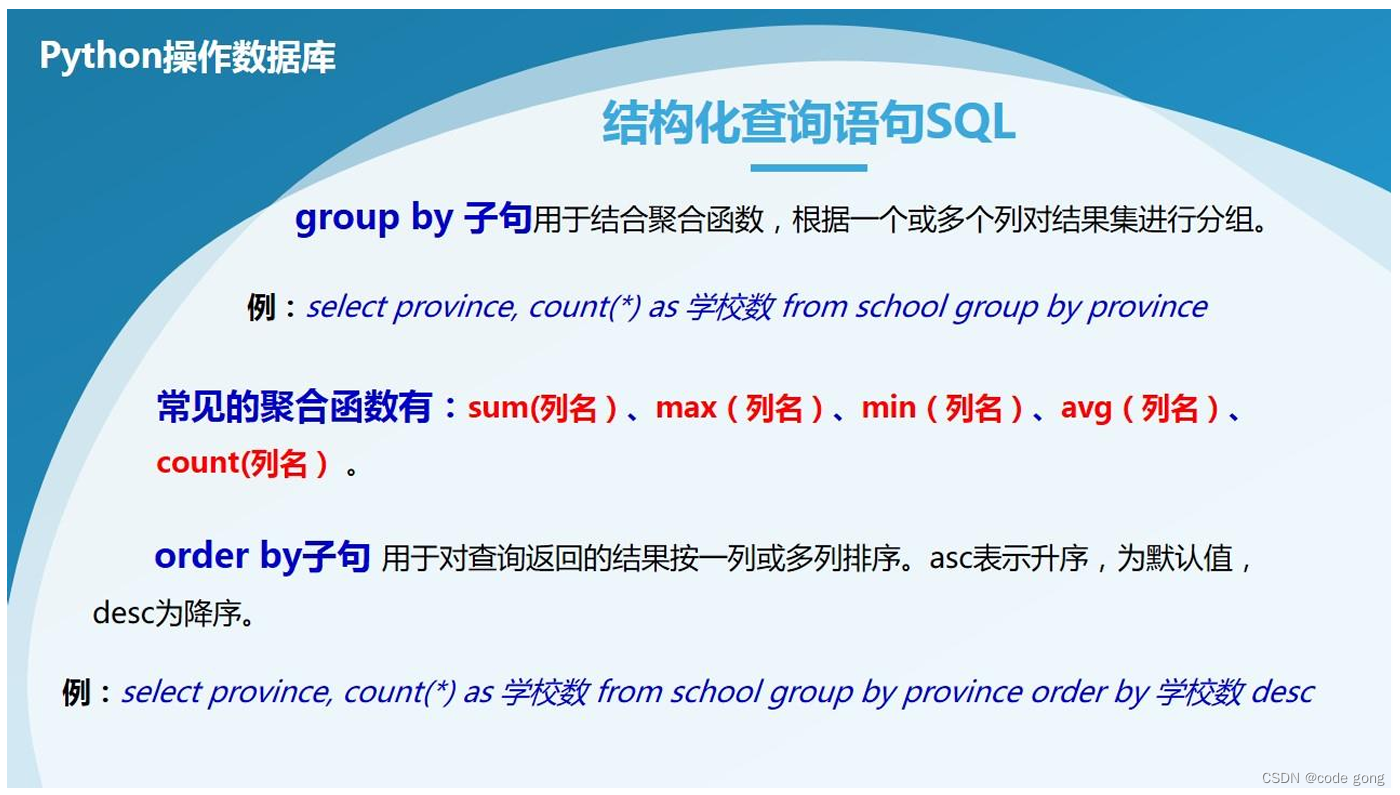 Python操作数据库

结构化查询语句SQL

group by 子句用于结合聚合函数，根据一个或多个列对结果集进行分组。

例：select province, count(*) as 学校数 from school group by province

常见的聚合函数有：sum(列名）、max（列名）、min（列名）、avg（列名）、count(列名）。

order by子句 用于对查询返回的结果按一列或多列排序。asc表示升序，为默认值，desc为降序。

例：select province, count(*) as 学校数 from school group by province order by 学校数 desc

CSDN @code gong